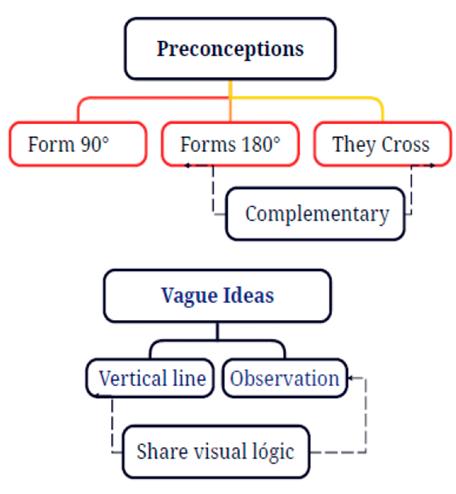 Preconceptions

Form 90°

Forms 180°

They Cross

Complementary

Vague Ideas

Vertical line

Observation

Share visual lógic